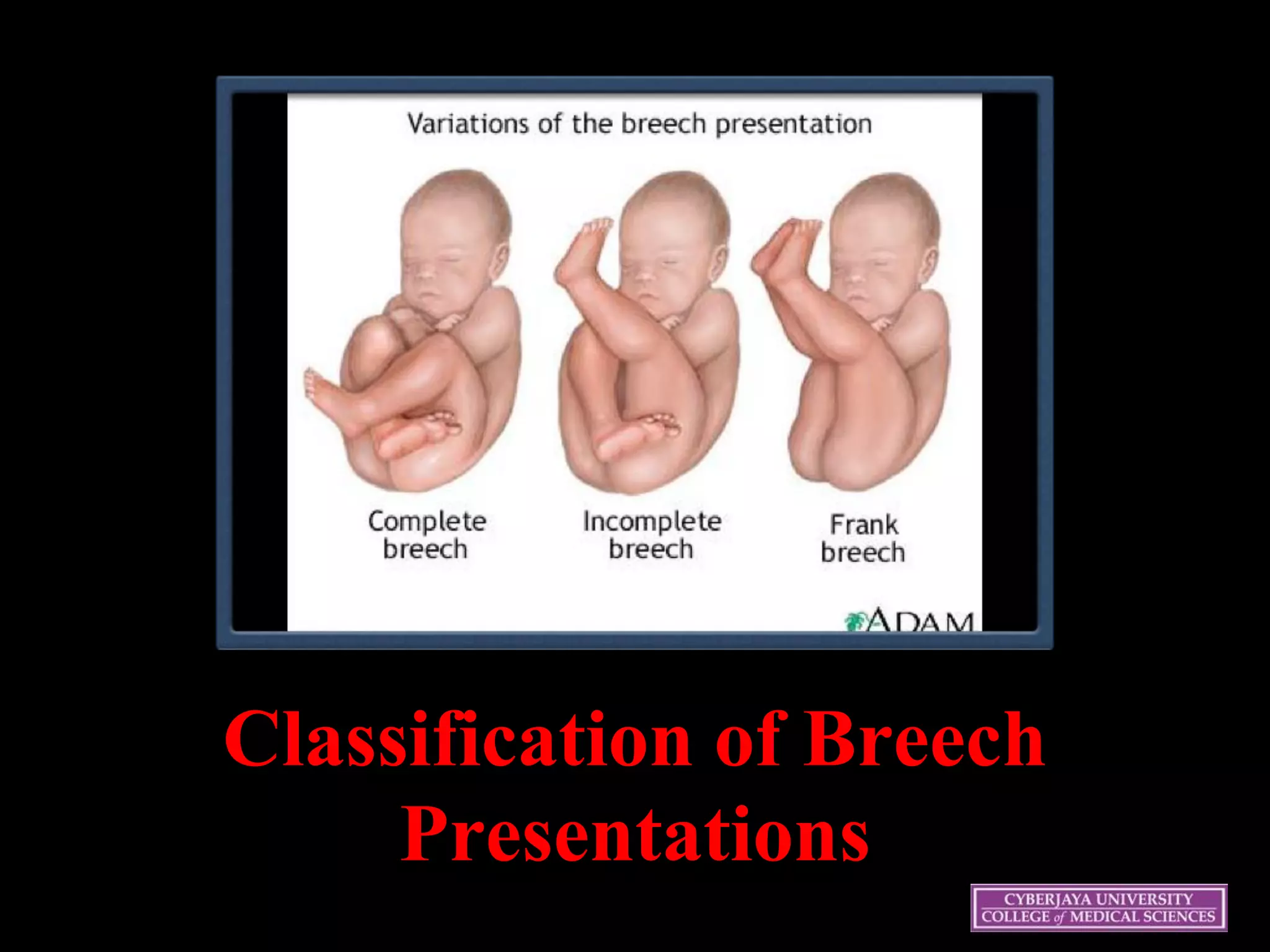 Variations of the breech presentation

Complete breech

Incomplete breech

Frank breech

ADAM

Classification of Breech Presentations

CYBERJAYA UNIVERSITY COLLEGE of MEDICAL SCIENCES